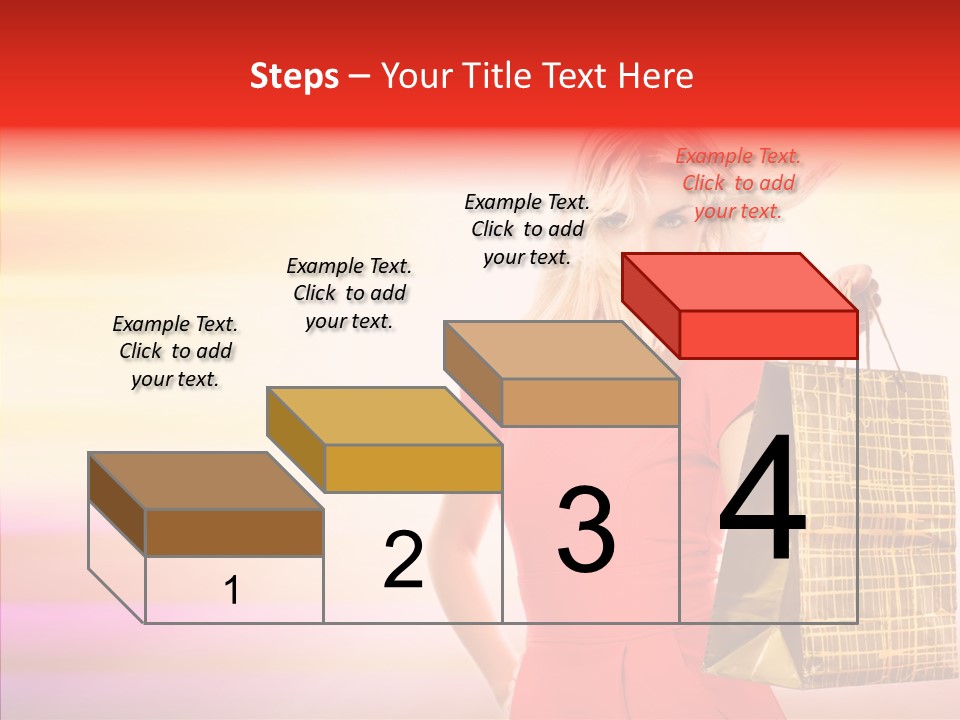 Steps – Your Title Text Here

Example Text. Click to add your text.

Example Text. Click to add your text.

Example Text. Click to add your text.

Example Text. Click to add your text.

1

2

3

4